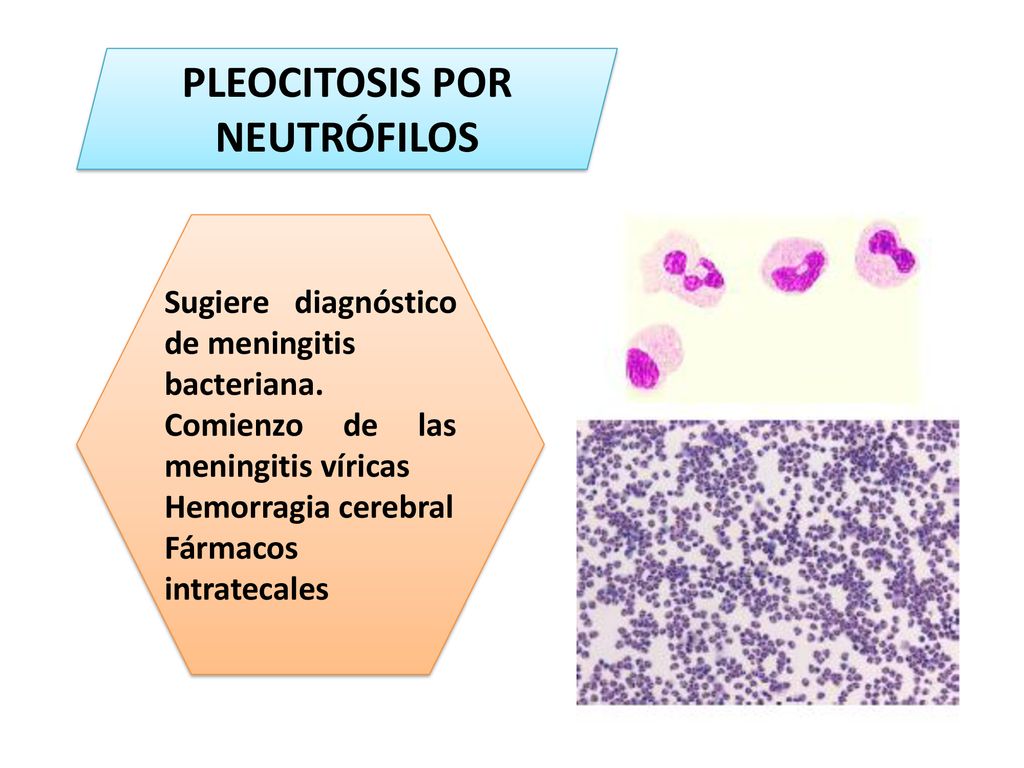 PLEOCITOSIS POR NEUTRÓFILOS

Sugiere diagnóstico de meningitis bacteriana.
Comienzo de las meningitis víricas
Hemorragia cerebral
Fármacos intratecales